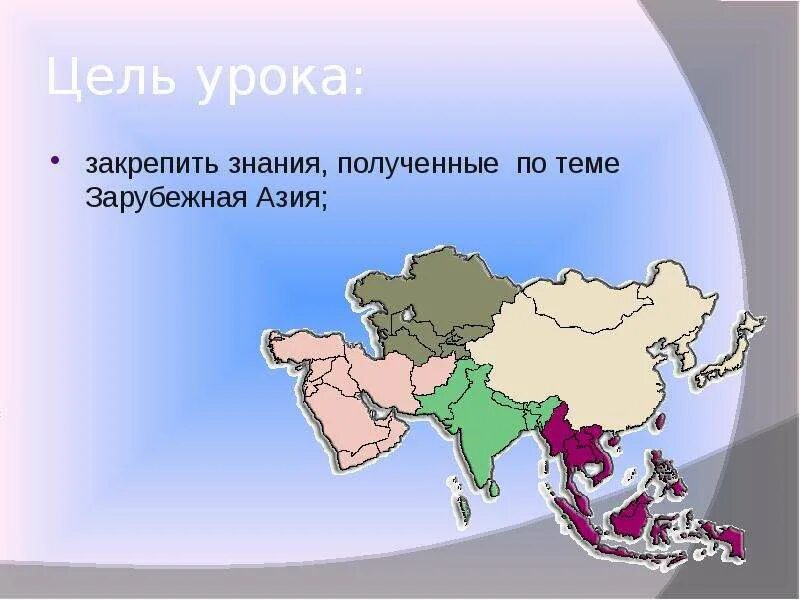 Цель урока:

• закрепить знания, полученные по теме Зарубежная Азия;